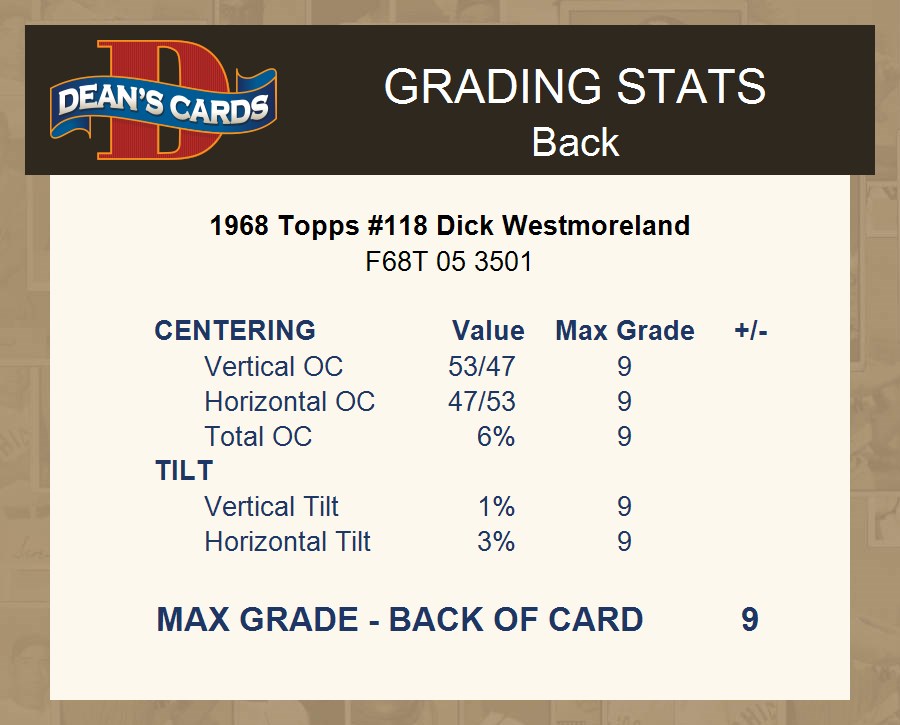 DEAN'S CARDS

GRADING STATS
Back

1968 Topps #118 Dick Westmoreland
F68T 05 3501

| CENTERING | Value | Max Grade | +/- |
|---|---|---|---|
| Vertical OC | 53/47 | 9 | |
| Horizontal OC | 47/53 | 9 | |
| Total OC | 6% | 9 | |
| TILT | | | |
| Vertical Tilt | 1% | 9 | |
| Horizontal Tilt | 3% | 9 | |

MAX GRADE - BACK OF CARD 9